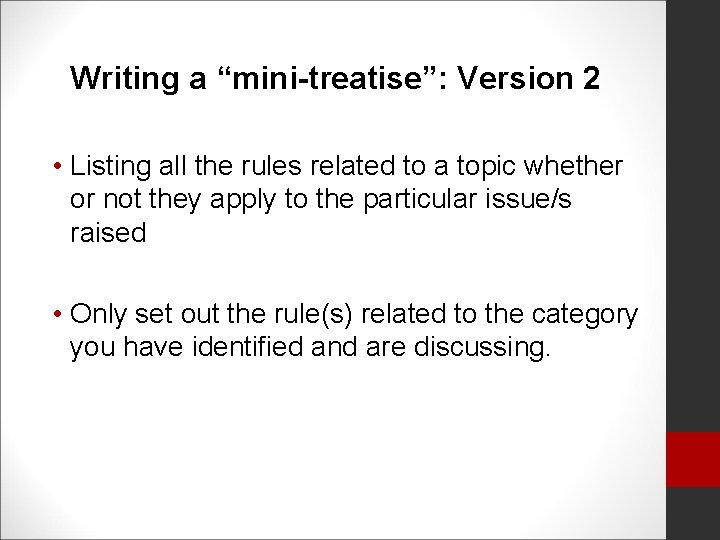 Writing a “mini-treatise”: Version 2

• Listing all the rules related to a topic whether or not they apply to the particular issue/s raised

• Only set out the rule(s) related to the category you have identified and are discussing.